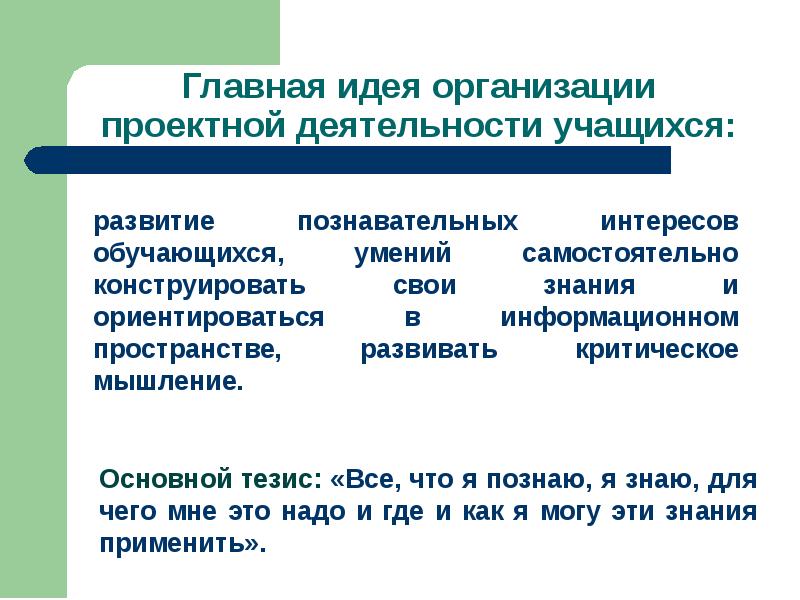 Главная идея организации проектной деятельности учащихся:

развитие познавательных интересов обучающихся, умений самостоятельно конструировать свои знания и ориентироваться в информационном пространстве, развивать критическое мышление.

Основной тезис: «Все, что я познаю, я знаю, для чего мне это надо и где и как я могу эти знания применить».